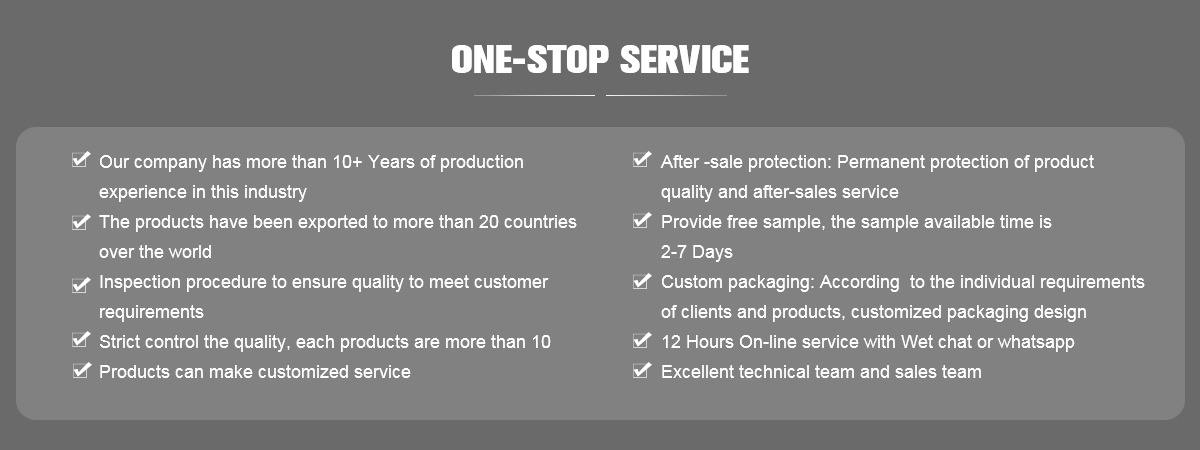 ONE-STOP SERVICE

Our company has more than 10+ Years of production experience in this industry

The products have been exported to more than 20 countries over the world

Inspection procedure to ensure quality to meet customer requirements

Strict control the quality, each products are more than 10

Products can make customized service

After -sale protection: Permanent protection of product quality and after-sales service

Provide free sample, the sample available time is 2-7 Days

Custom packaging: According to the individual requirements of clients and products, customized packaging design

12 Hours On-line service with Wet chat or whatsapp

Excellent technical team and sales team